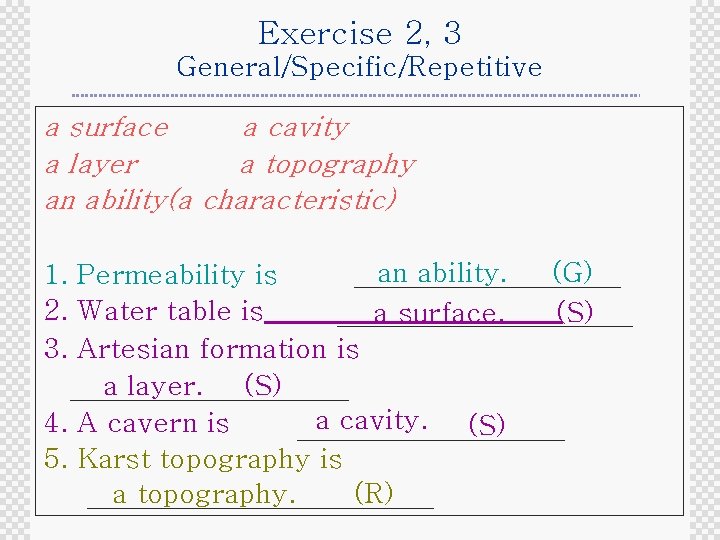 Exercise 2, 3
General/Specific/Repetitive

a surface a cavity
a layer a topography
an ability(a characteristic)

1. Permeability is an ability. (G)
2. Water table is a surface. (S)
3. Artesian formation is a layer. (S)
4. A cavern is a cavity. (S)
5. Karst topography is a topography. (R)